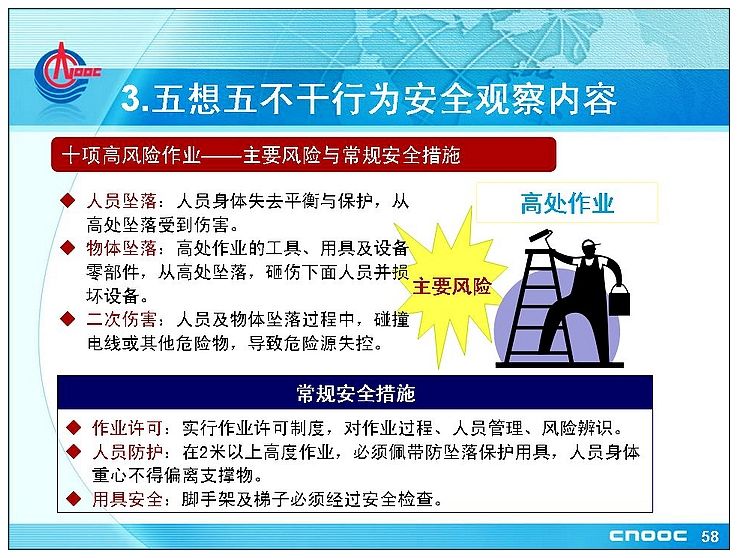 CNOOC

3.五想五不干行为安全观察内容

十项高风险作业——主要风险与常规安全措施

◆ 人员坠落：人员身体失去平衡与保护，从高处坠落受到伤害。
◆ 物体坠落：高处作业的工具、用具及设备零部件，从高处坠落，砸伤下面人员并损坏设备。
◆ 二次伤害：人员及物体坠落过程中，碰撞电线或其他危险物，导致危险源失控。

主要风险

高处作业

常规安全措施

◆ 作业许可：实行作业许可制度，对作业过程、人员管理、风险辨识。
◆ 人员防护：在2米以上高度作业，必须佩带防坠落保护用具，人员身体重心不得偏离支撑物。
◆ 用具安全：脚手架及梯子必须经过安全检查。

CNOOC 58